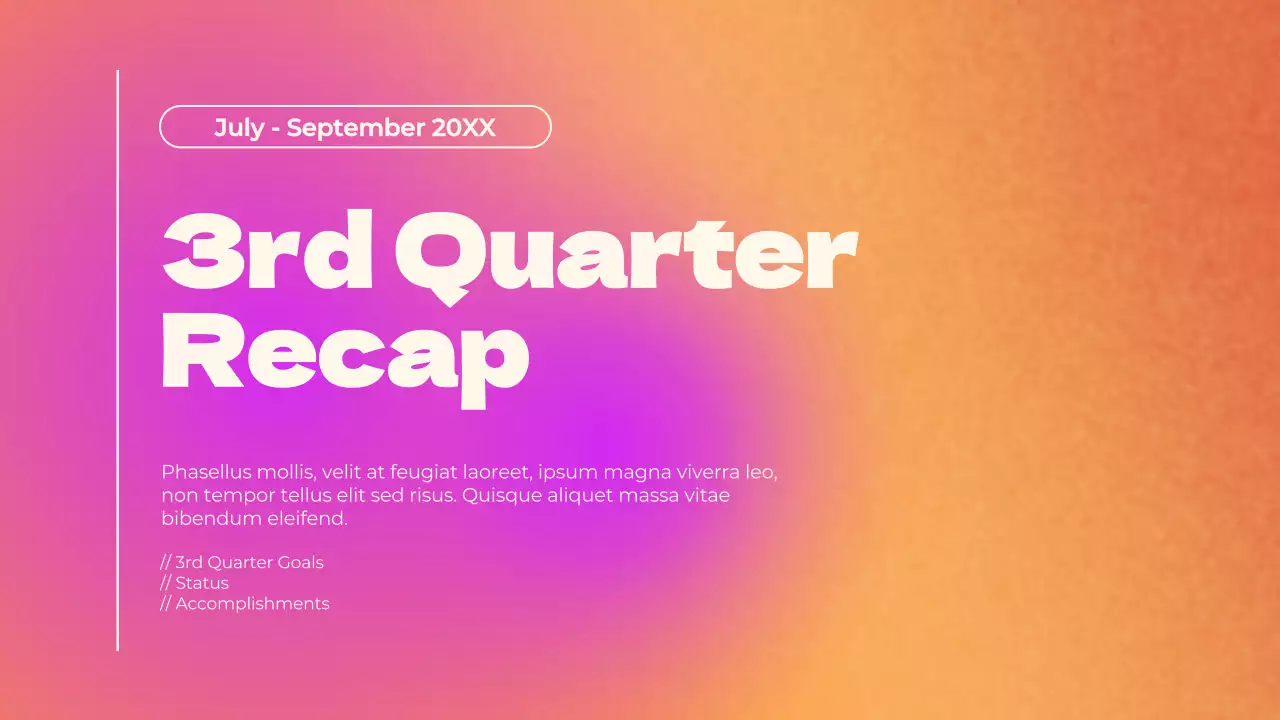 July - September 20XX

3rd Quarter Recap

Phasellus mollis, velit at feugiat laoreet, ipsum magna viverra leo, non tempor tellus elit sed risus. Quisque aliquet massa vitae bibendum eleifend.

// 3rd Quarter Goals
// Status
// Accomplishments